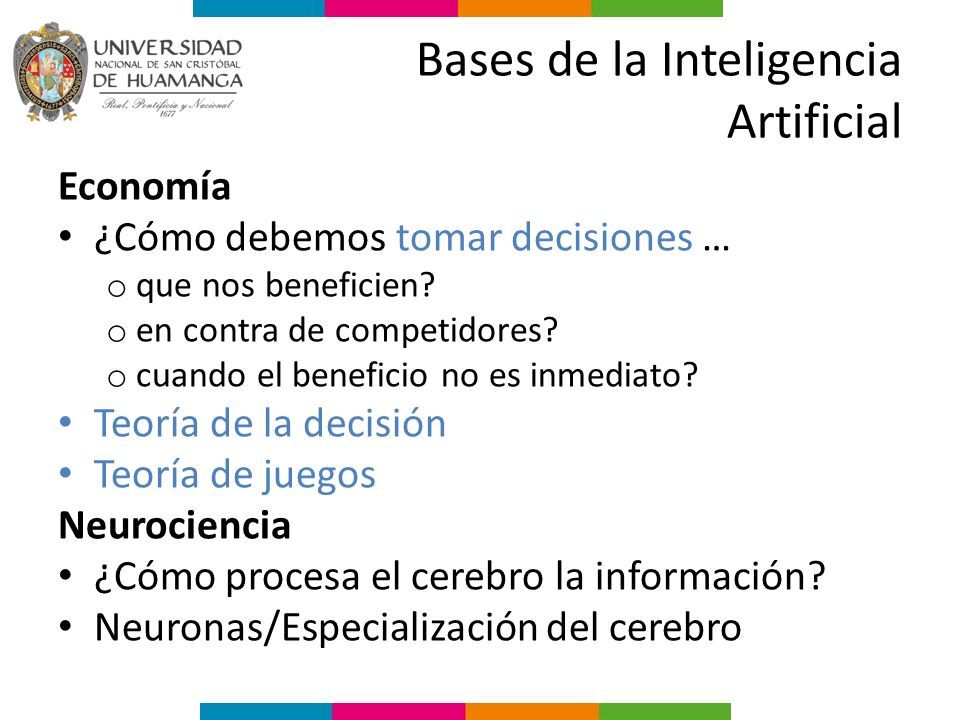 UNIVERSIDAD
NACIONAL DE SAN CRISTÓBAL
DE HUAMANGA
Real, Pontificia y Nacional
1677

Bases de la Inteligencia Artificial

Economía
• ¿Cómo debemos tomar decisiones …
o que nos beneficien?
o en contra de competidores?
o cuando el beneficio no es inmediato?
• Teoría de la decisión
• Teoría de juegos

Neurociencia
• ¿Cómo procesa el cerebro la información?
• Neuronas/Especialización del cerebro